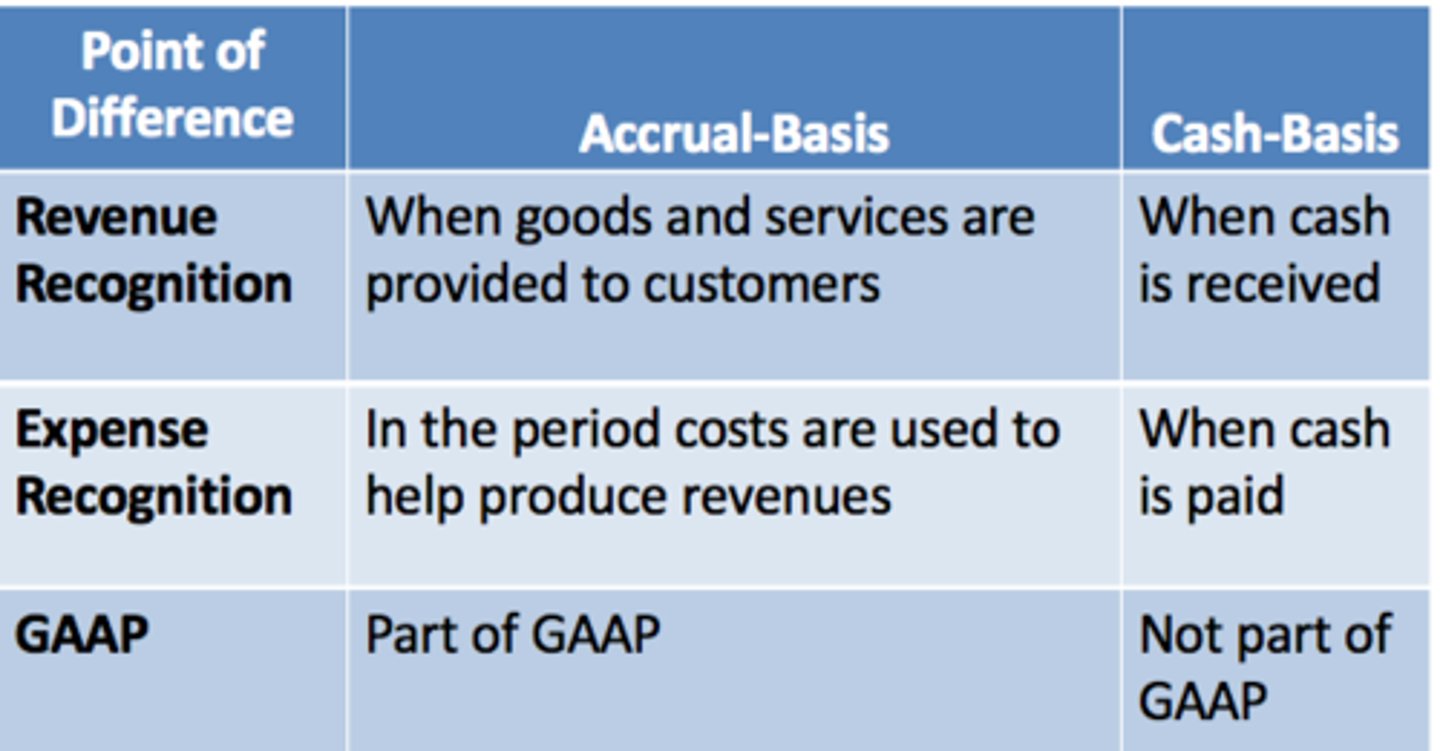 | Point of Difference | Accrual-Basis | Cash-Basis |
|---|---|---|
| Revenue Recognition | When goods and services are provided to customers | When cash is received |
| Expense Recognition | In the period costs are used to help produce revenues | When cash is paid |
| GAAP | Part of GAAP | Not part of GAAP |